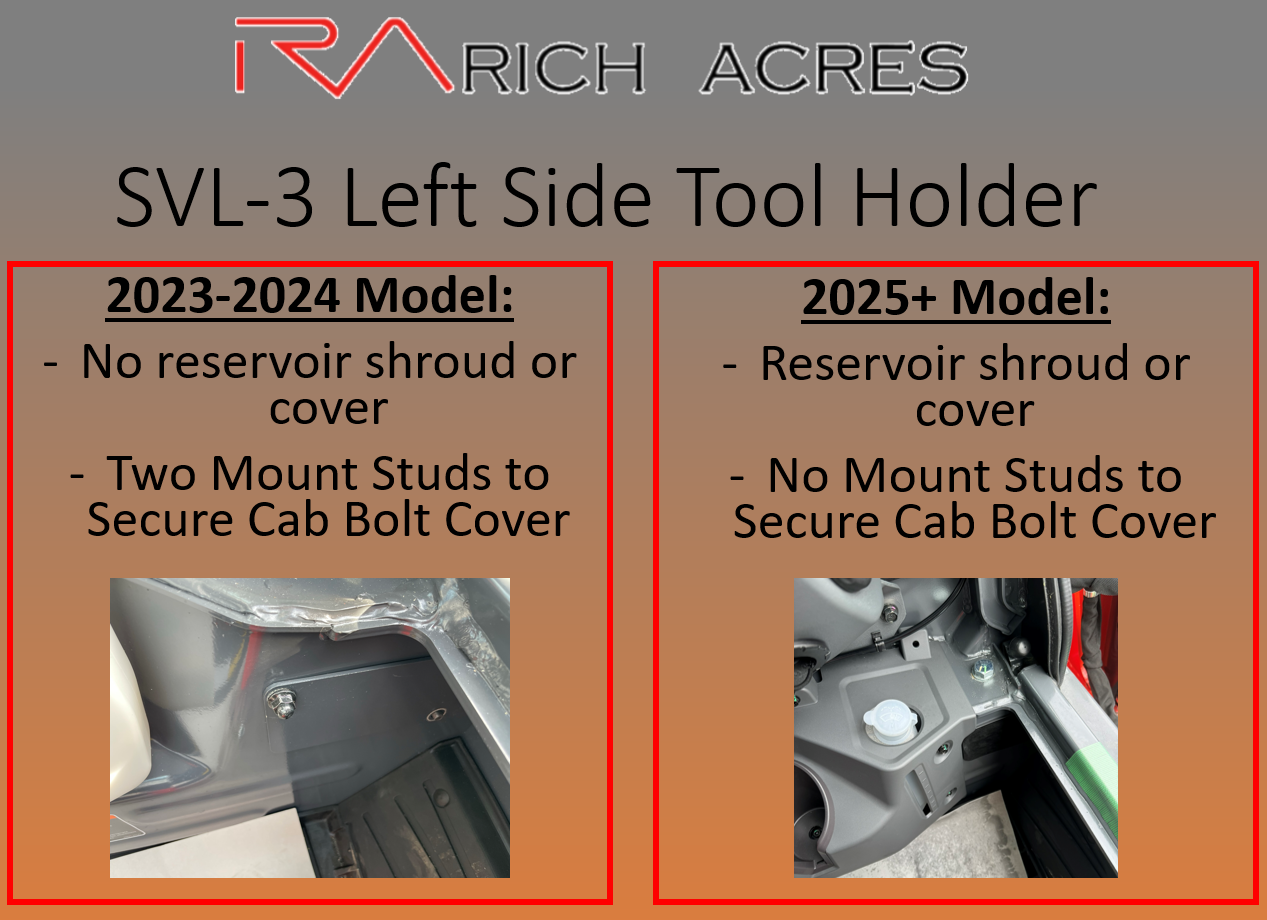 RA RICH ACRES

SVL-3 Left Side Tool Holder

2023-2024 Model:

- No reservoir shroud or cover

- Two Mount Studs to Secure Cab Bolt Cover

2025+ Model:

- Reservoir shroud or cover

- No Mount Studs to Secure Cab Bolt Cover